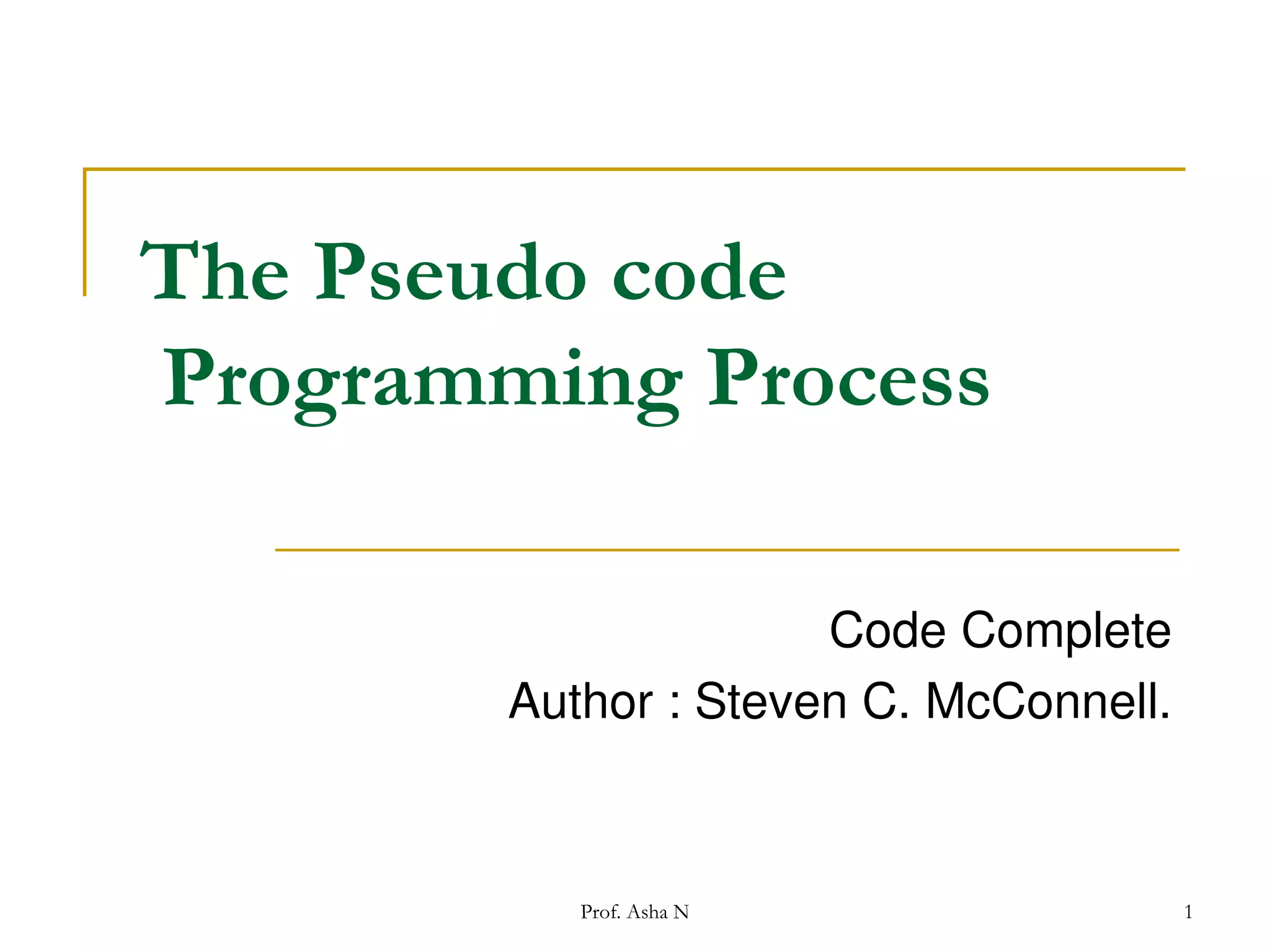 The Pseudo code Programming Process

Code Complete
Author : Steven C. McConnell.

Prof. Asha N

1